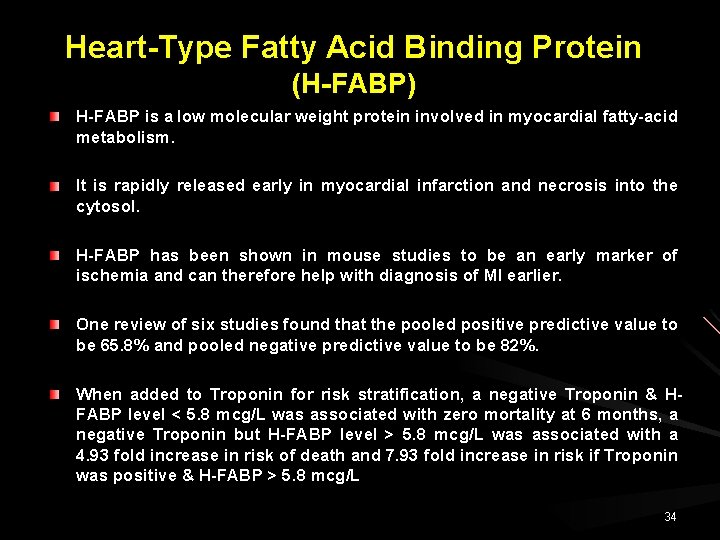 Heart-Type Fatty Acid Binding Protein (H-FABP)

H-FABP is a low molecular weight protein involved in myocardial fatty-acid metabolism.

It is rapidly released early in myocardial infarction and necrosis into the cytosol.

H-FABP has been shown in mouse studies to be an early marker of ischemia and can therefore help with diagnosis of MI earlier.

One review of six studies found that the pooled positive predictive value to be 65.8% and pooled negative predictive value to be 82%.

When added to Troponin for risk stratification, a negative Troponin & H-FABP level < 5.8 mcg/L was associated with zero mortality at 6 months, a negative Troponin but H-FABP level > 5.8 mcg/L was associated with a 4.93 fold increase in risk of death and 7.93 fold increase in risk if Troponin was positive & H-FABP > 5.8 mcg/L

34